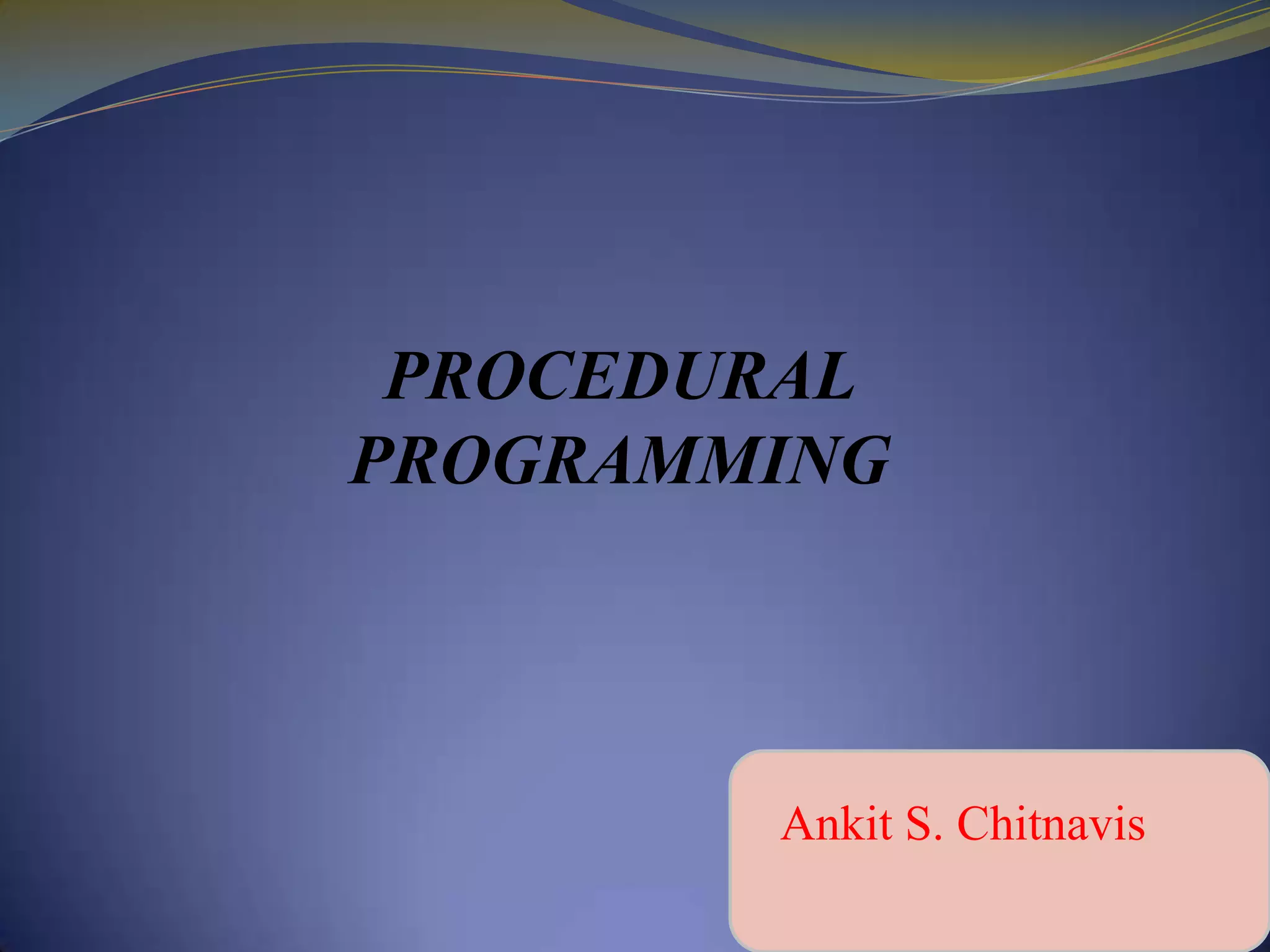 PROCEDURAL PROGRAMMING

Ankit S. Chitnavis